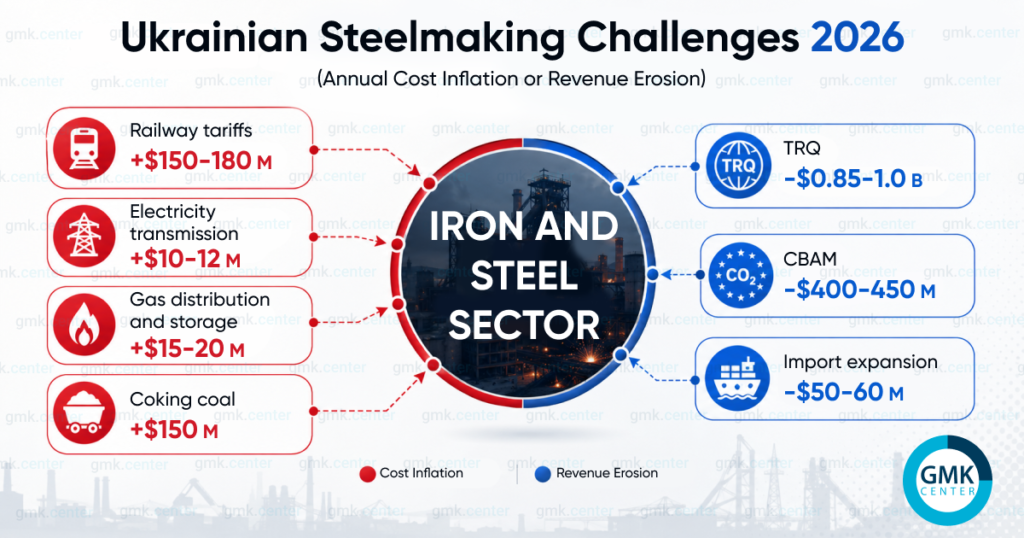 Ukrainian Steelmaking Challenges 2026
(Annual Cost Inflation or Revenue Erosion)

Railway tariffs
+$150-180 M

Electricity transmission
+$10-12 M

Gas distribution and storage
+$15-20 M

Coking coal
+$150 M

IRON AND STEEL SECTOR

TRQ
TRQ
-$0.85-1.0 B

$CO_2$
CBAM
-$400-450 M

Import expansion
-$50-60 M

Cost Inflation
Revenue Erosion

GMK CENTER

gmk.center